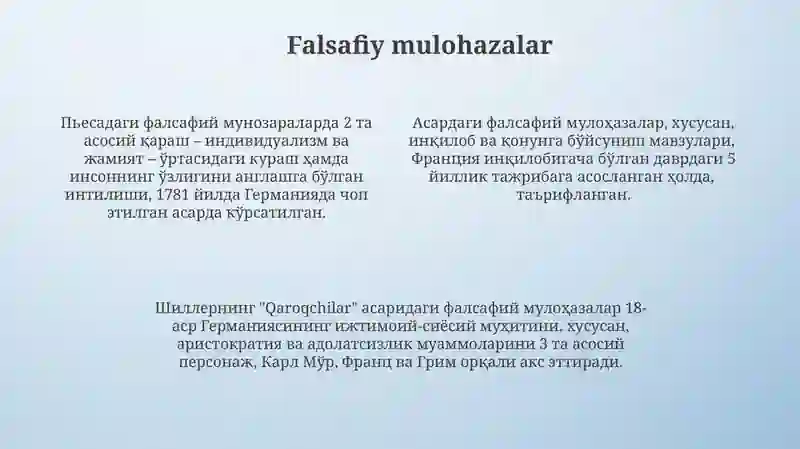 Falsafiy mulohazalar

Пьесадаги фалсафий мунозараларда 2 та асосий қараш – индивидуализм ва жамият – ўртасидаги кураш ҳамда инсоннинг ўзлигини англашга бўлган интилиши, 1781 йилда Германияда чоп этилган асарда кўрсатилган.

Асардаги фалсафий мулоҳазалар, хусусан, инқилоб ва қонунга бўйсуниш мавзулари, Франция инқилобигача бўлган даврдаги 5 йиллик тажрибага асосланган ҳолда, таърифланган.

Шиллернинг "Qaroqchilar" асаридаги фалсафий мулоҳазалар 18-аср Германиясининг ижтимоий-сиёсий муҳитини, хусусан, аристократия ва адолатсизлик муаммоларини 3 та асосий персонаж, Карл Мўр, Франц ва Грим орқали акс эттиради.